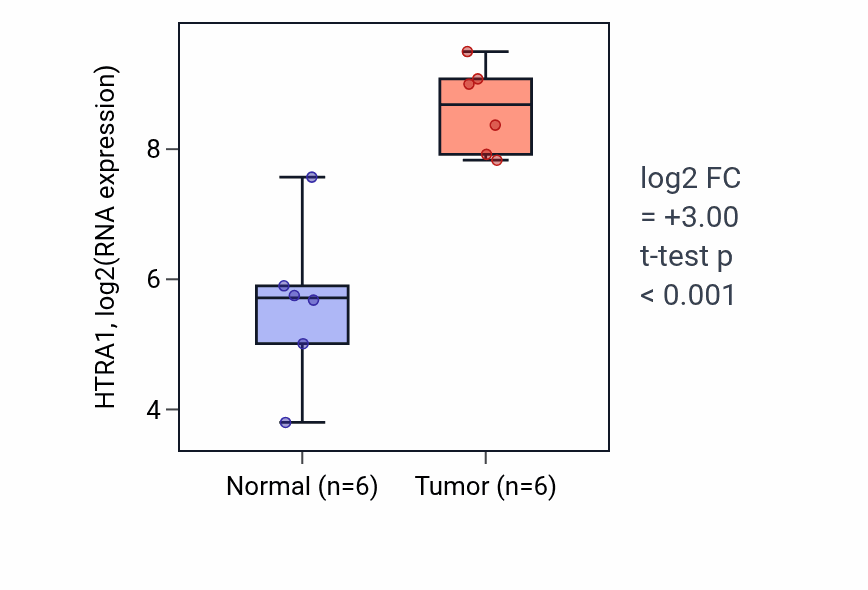 HTRA1, log2(RNA expression)

8
6
4

Normal (n=6)
Tumor (n=6)

log2 FC
= +3.00
t-test p
< 0.001